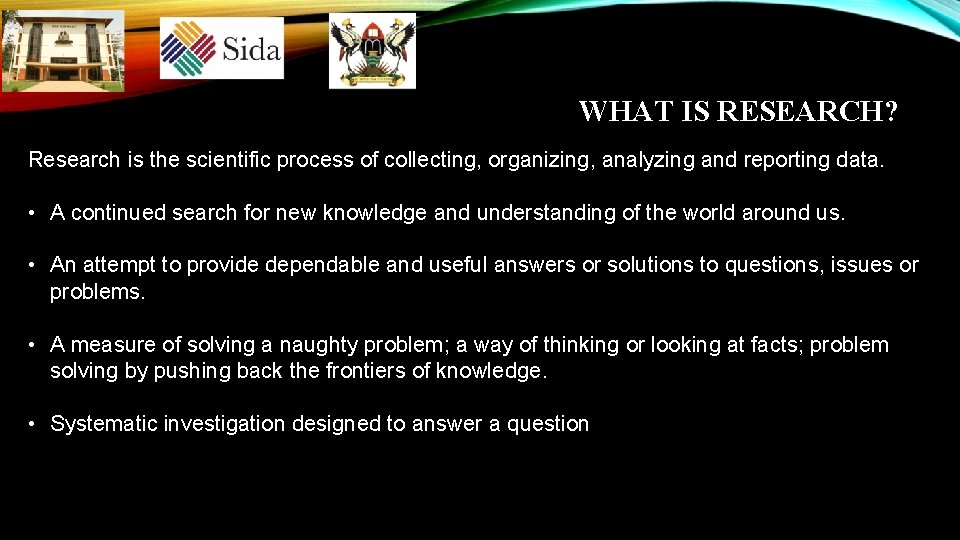 Sida

WHAT IS RESEARCH?

Research is the scientific process of collecting, organizing, analyzing and reporting data.

• A continued search for new knowledge and understanding of the world around us.

• An attempt to provide dependable and useful answers or solutions to questions, issues or problems.

• A measure of solving a naughty problem; a way of thinking or looking at facts; problem solving by pushing back the frontiers of knowledge.

• Systematic investigation designed to answer a question